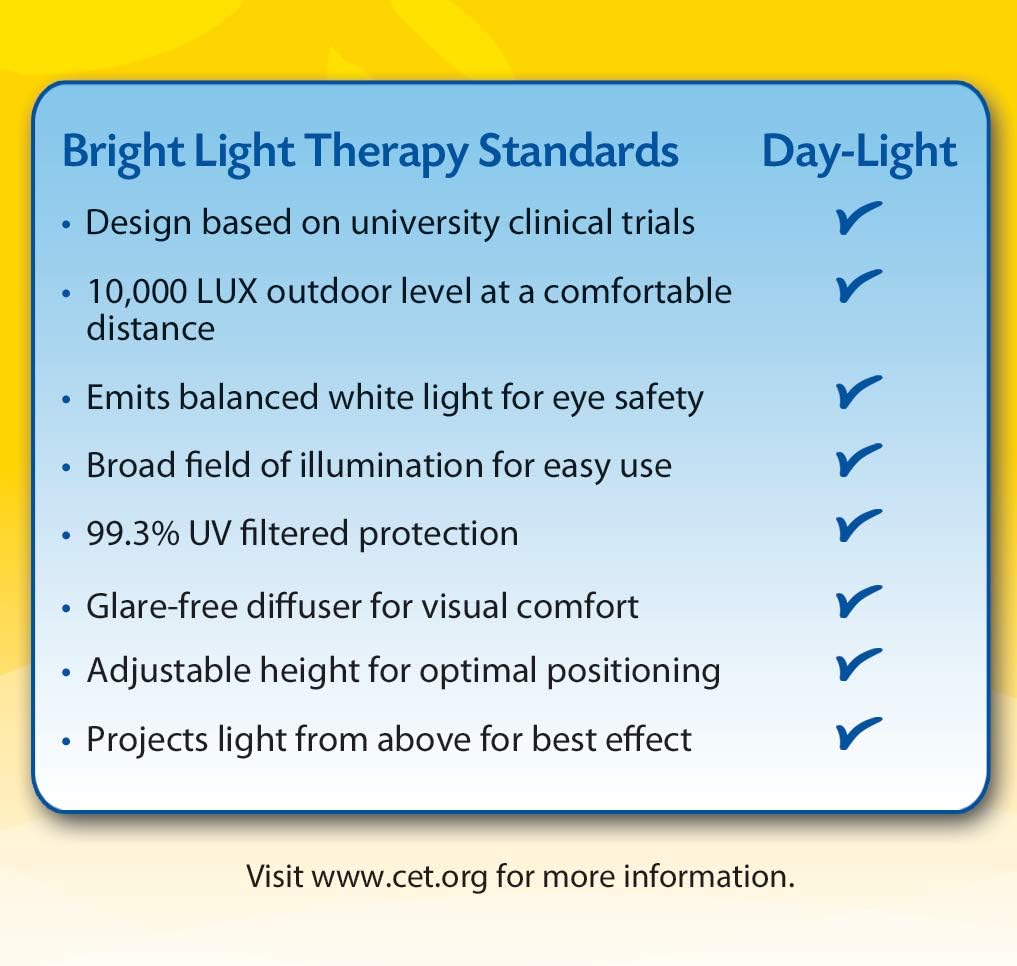 | Bright Light Therapy Standards | Day-Light |
|---|---|
| • Design based on university clinical trials | ✔ |
| • 10,000 LUX outdoor level at a comfortable distance | ✔ |
| • Emits balanced white light for eye safety | ✔ |
| • Broad field of illumination for easy use | ✔ |
| • 99.3% UV filtered protection | ✔ |
| • Glare-free diffuser for visual comfort | ✔ |
| • Adjustable height for optimal positioning | ✔ |
| • Projects light from above for best effect | ✔ |

Visit www.cet.org for more information.